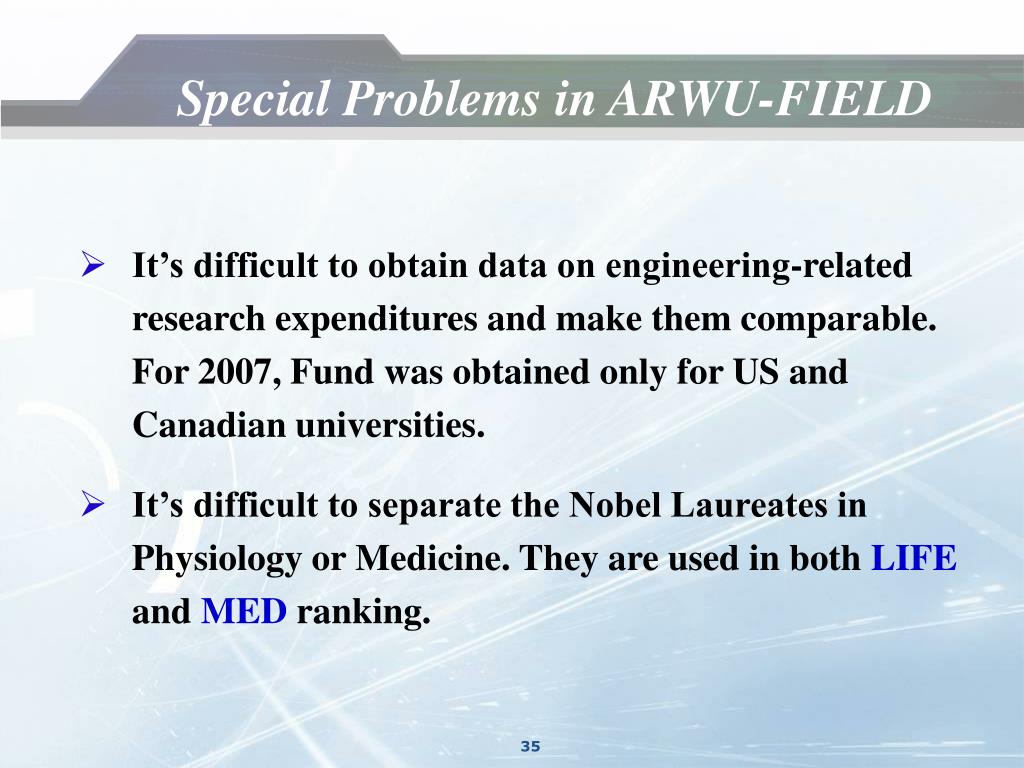 Special Problems in ARWU-FIELD

➢ It’s difficult to obtain data on engineering-related research expenditures and make them comparable. For 2007, Fund was obtained only for US and Canadian universities.

➢ It’s difficult to separate the Nobel Laureates in Physiology or Medicine. They are used in both LIFE and MED ranking.

35